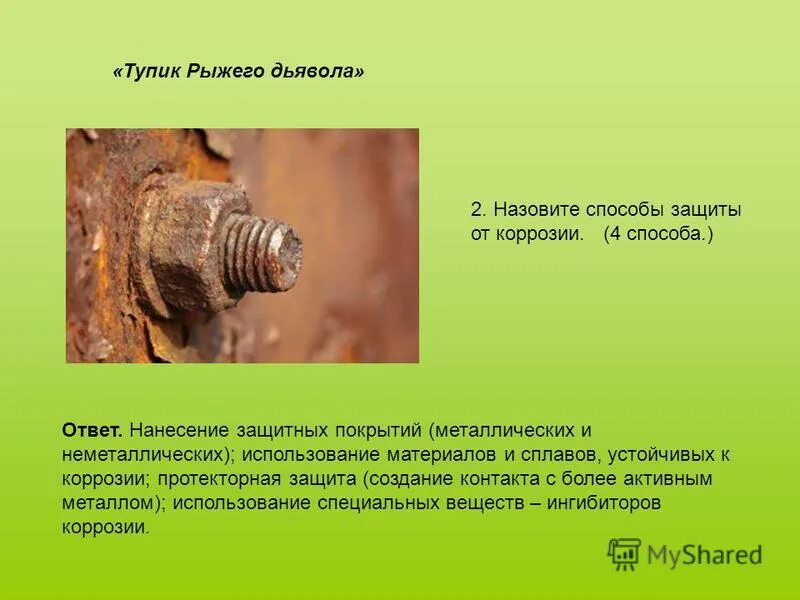 «Тупик Рыжего дьявола»

2. Назовите способы защиты от коррозии. (4 способа.)

Ответ. Нанесение защитных покрытий (металлических и неметаллических); использование материалов и сплавов, устойчивых к коррозии; протекторная защита (создание контакта с более активным металлом); использование специальных веществ – ингибиторов коррозии.

MyShared